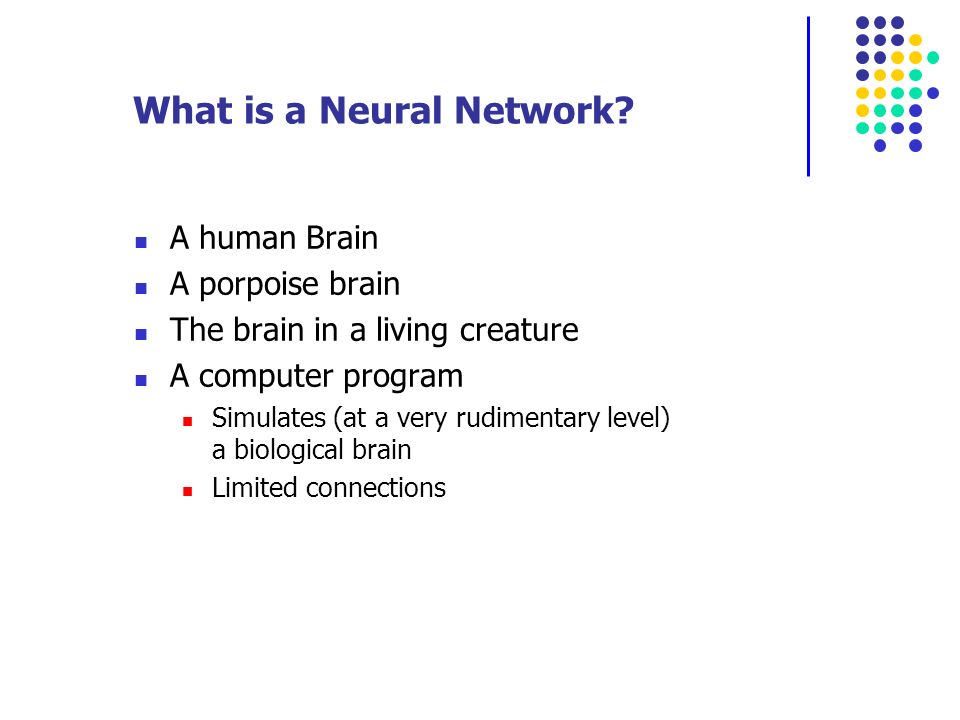 What is a Neural Network?

- A human Brain
- A porpoise brain
- The brain in a living creature
- A computer program
  - Simulates (at a very rudimentary level) a biological brain
  - Limited connections